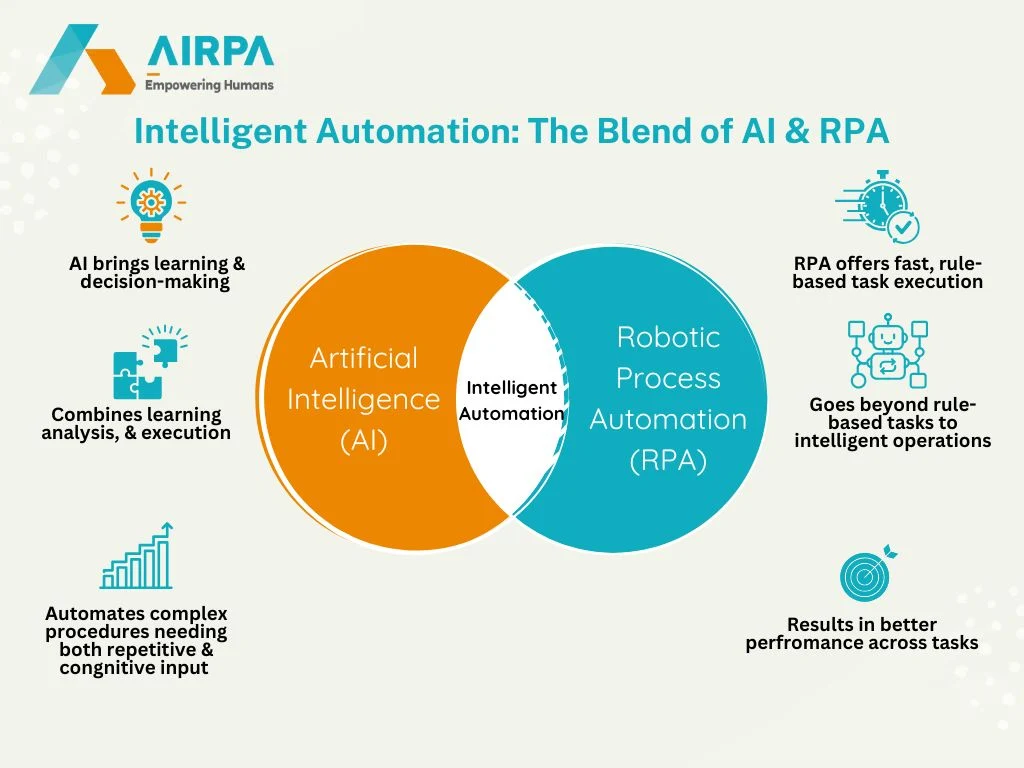 AIRPA
Empowering Humans

Intelligent Automation: The Blend of AI & RPA

AI brings learning & decision-making

Combines learning analysis, & execution

Automates complex procedures needing both repetitive & congnitive input

Artificial Intelligence (AI)

Intelligent Automation

Robotic Process Automation (RPA)

RPA offers fast, rule-based task execution

Goes beyond rule-based tasks to intelligent operations

Results in better perfromance across tasks